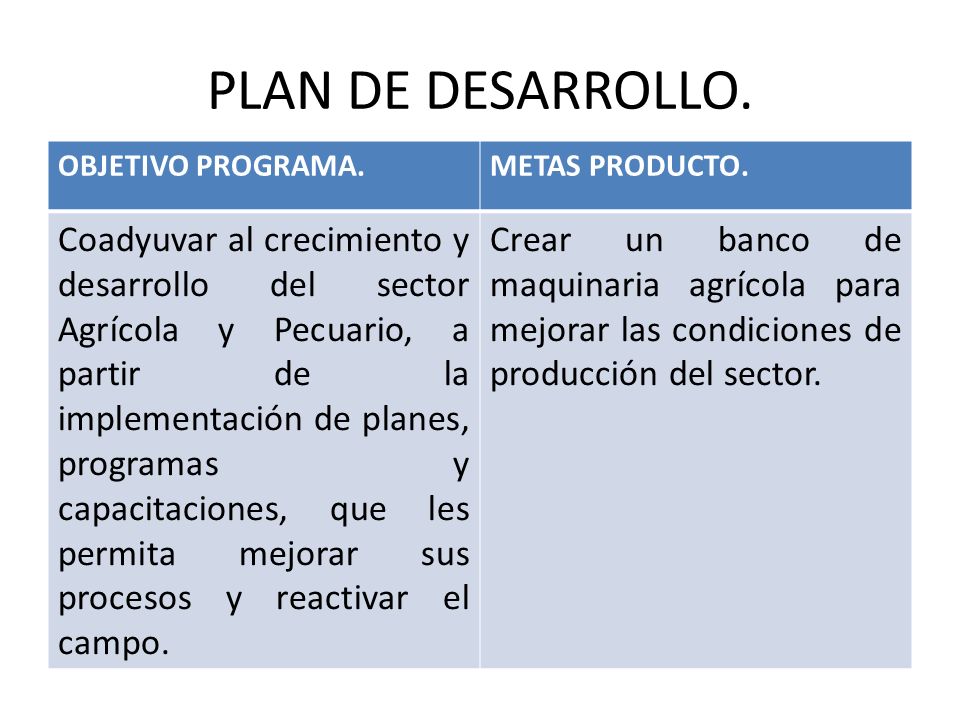 PLAN DE DESARROLLO.

| OBJETIVO PROGRAMA. | METAS PRODUCTO. |
|---|---|
| Coadyuvar al crecimiento y desarrollo del sector Agrícola y Pecuario, a partir de la implementación de planes, programas y capacitaciones, que les permita mejorar sus procesos y reactivar el campo. | Crear un banco de maquinaria agrícola para mejorar las condiciones de producción del sector. |